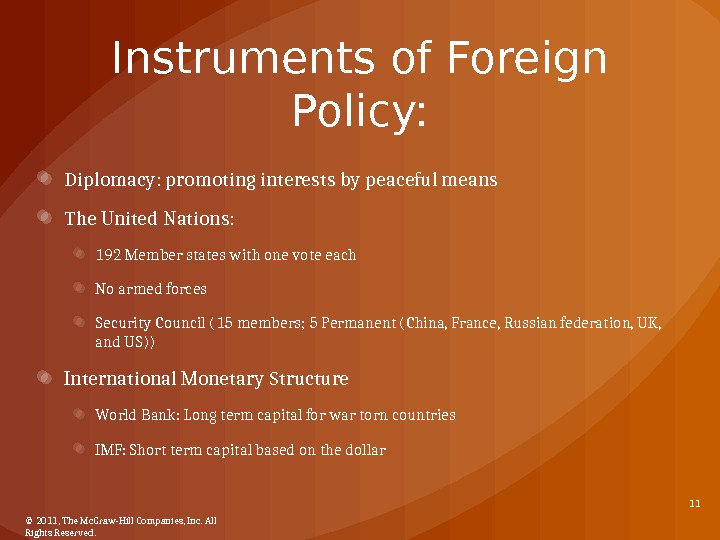 Instruments of Foreign Policy:

Diplomacy: promoting interests by peaceful means

The United Nations:

192 Member states with one vote each

No armed forces

Security Council (15 members; 5 Permanent (China, France, Russian federation, UK, and US))

International Monetary Structure

World Bank: Long term capital for war torn countries

IMF: Short term capital based on the dollar

11

© 2011, The McGraw-Hill Companies, Inc. All Rights Reserved.